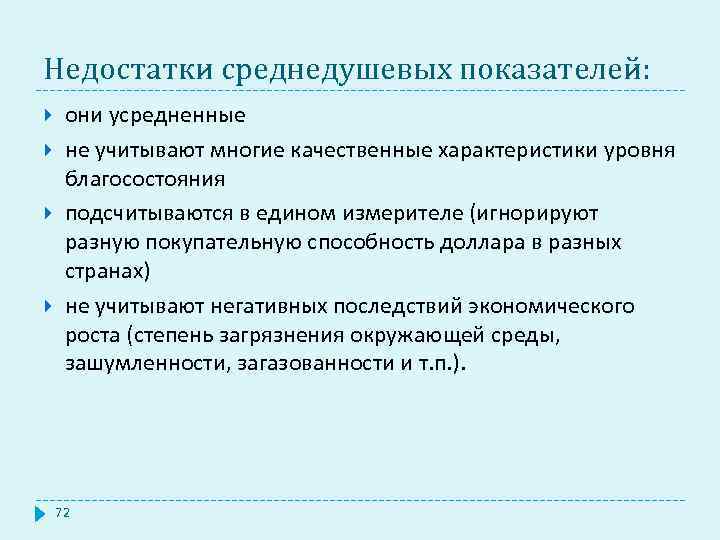 Недостатки среднедушевых показателей:

они усредненные

не учитывают многие качественные характеристики уровня благосостояния

подсчитываются в едином измерителе (игнорируют разную покупательную способность доллара в разных странах)

не учитывают негативных последствий экономического роста (степень загрязнения окружающей среды, зашумленности, загазованности и т.п.).

72